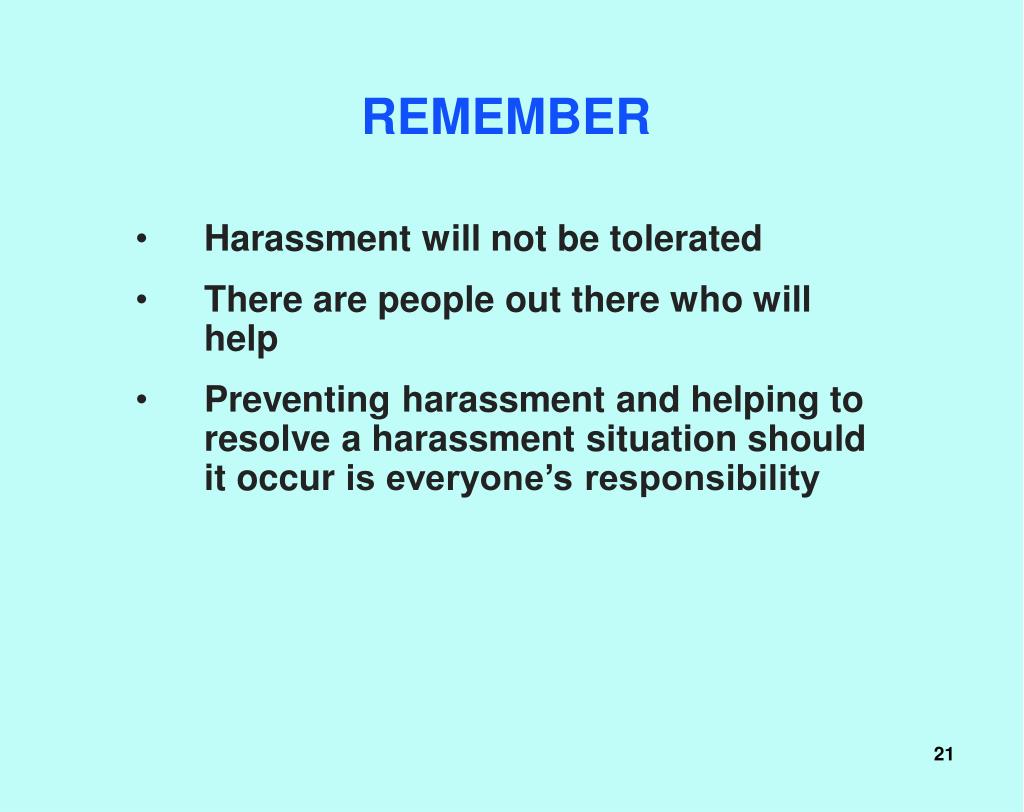 REMEMBER

• Harassment will not be tolerated

• There are people out there who will help

• Preventing harassment and helping to resolve a harassment situation should it occur is everyone’s responsibility

21